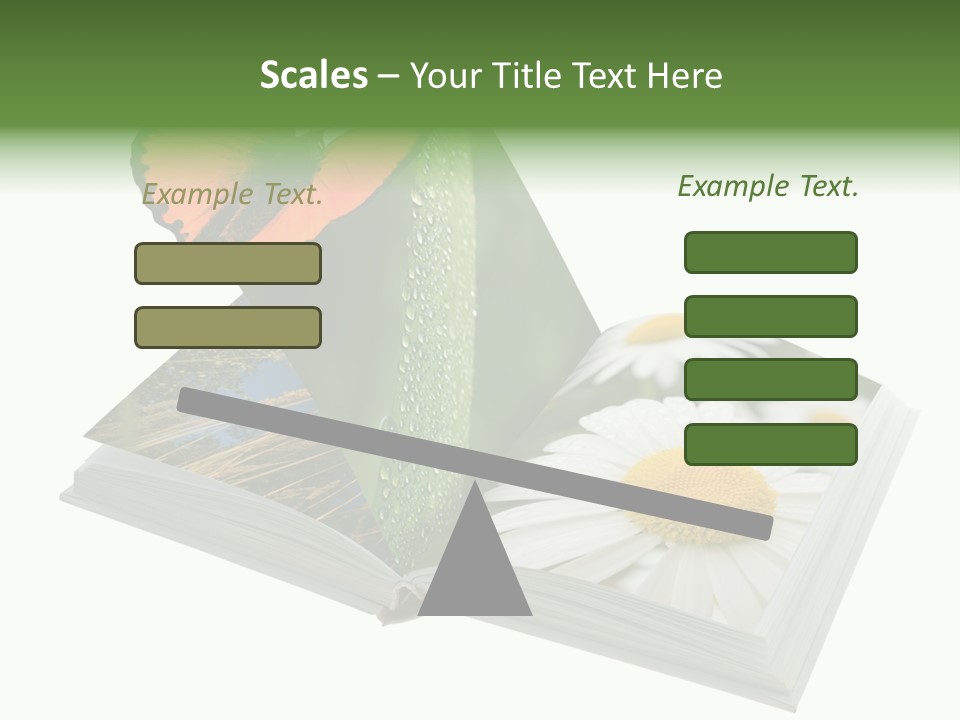 Scales – Your Title Text Here

Example Text.

Example Text.